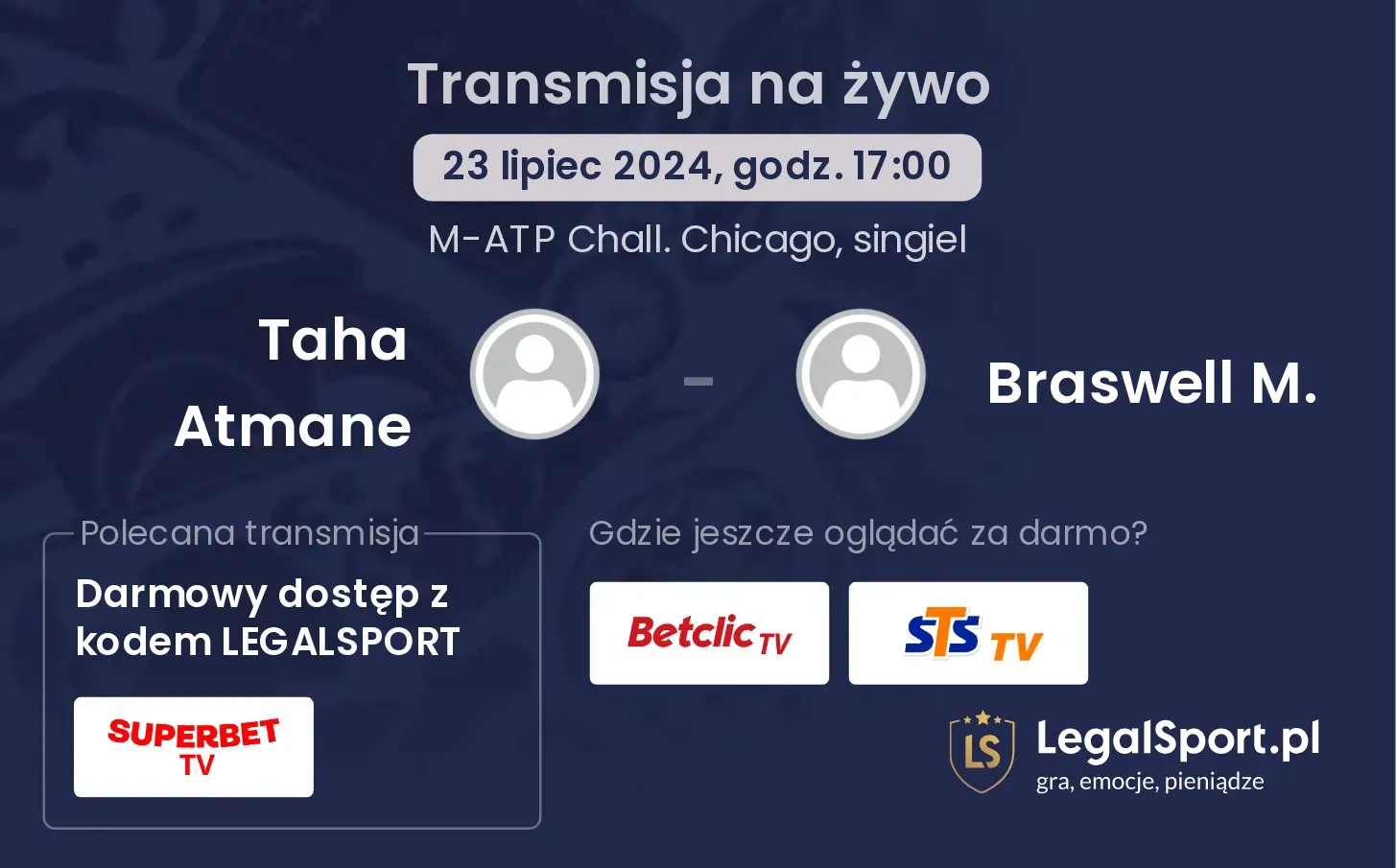 Transmisja na żywo

23 lipiec 2024, godz. 17:00

M-ATP Chall. Chicago, singiel

Taha Atmane

-

Braswell M.

Polecana transmisja

Darmowy dostęp z kodem LEGALSPORT

SUPERBET TV

Gdzie jeszcze oglądać za darmo?

Betclic TV

STS TV

LS

LegalSport.pl
gra, emocje, pieniądze